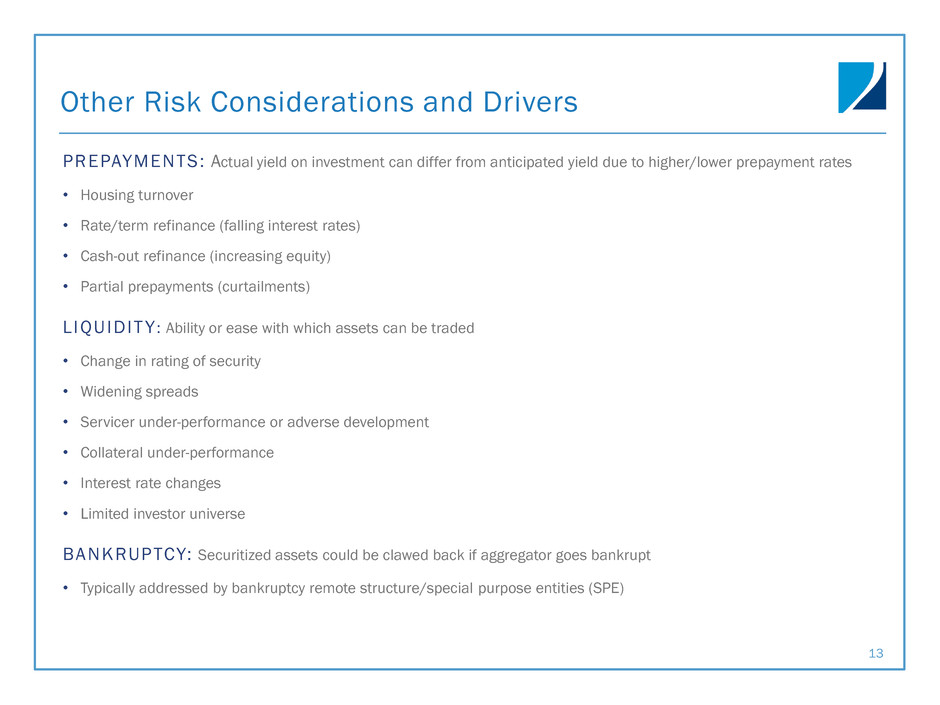 Other Risk Considerations and Drivers

PREPAYMENTS: Actual yield on investment can differ from anticipated yield due to higher/lower prepayment rates

• Housing turnover
• Rate/term refinance (falling interest rates)
• Cash-out refinance (increasing equity)
• Partial prepayments (curtailments)

LIQUIDITY: Ability or ease with which assets can be traded

• Change in rating of security
• Widening spreads
• Servicer under-performance or adverse development
• Collateral under-performance
• Interest rate changes
• Limited investor universe

BANKRUPTCY: Securitized assets could be clawed back if aggregator goes bankrupt

• Typically addressed by bankruptcy remote structure/special purpose entities (SPE)

13